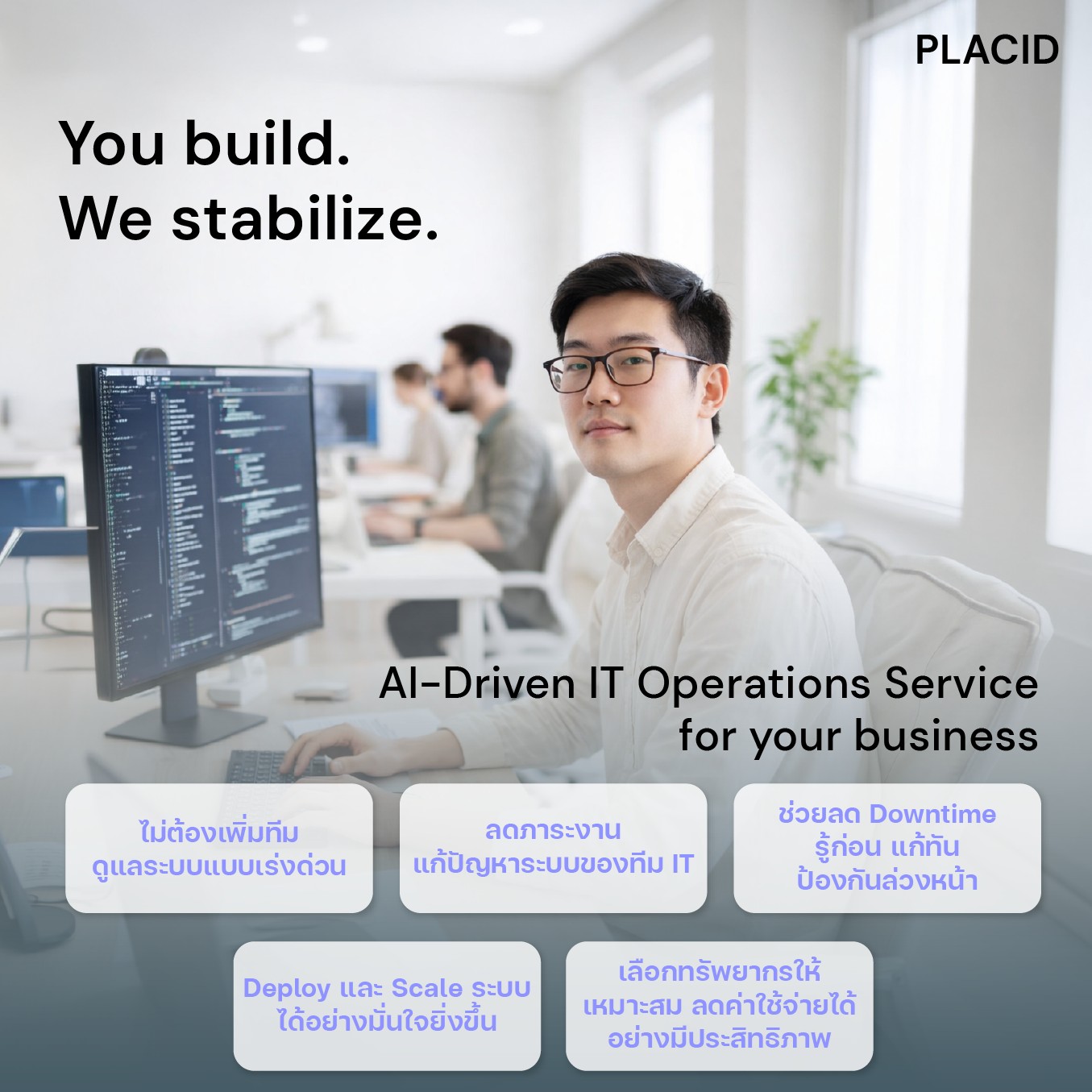 PLACID

You build.
We stabilize.

AI-Driven IT Operations Service
for your business

ไม่ต้องเพิ่มทีม
ดูแลระบบแบบเร่งด่วน

ลดภาระงาน
แก้ปัญหาระบบของทีม IT

ช่วยลด Downtime
รู้ก่อน แก้ทัน
ป้องกันล่วงหน้า

Deploy และ Scale ระบบ
ได้อย่างมั่นใจยิ่งขึ้น

เลือกทรัพยากรให้
เหมาะสม ลดค่าใช้จ่ายได้
อย่างมีประสิทธิภาพ